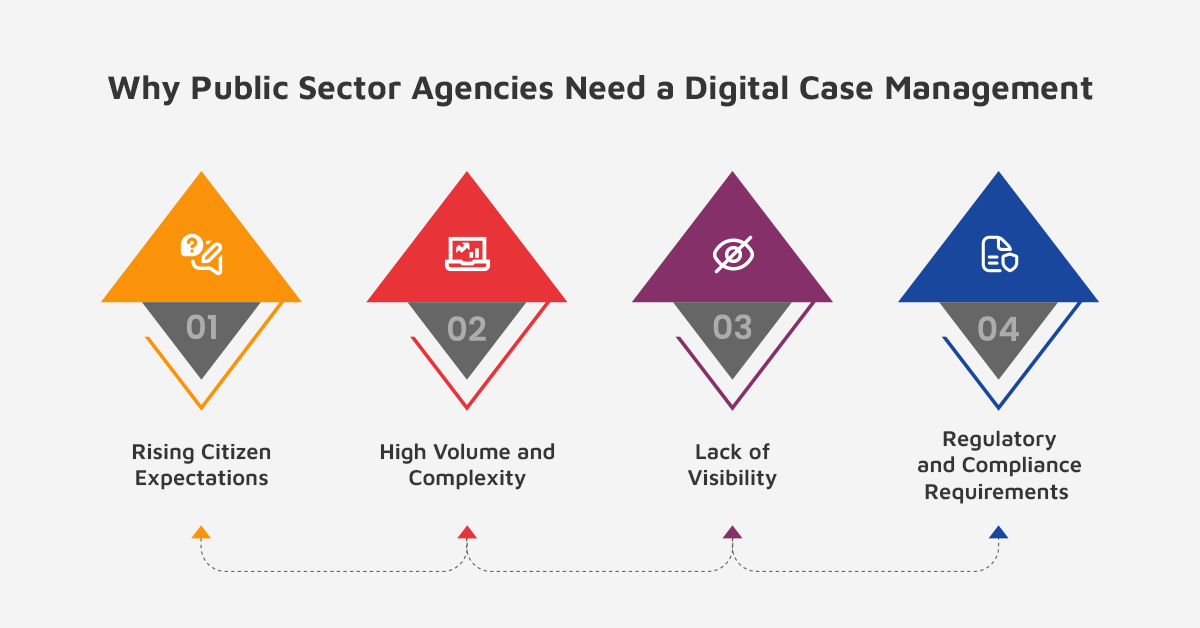 Why Public Sector Agencies Need a Digital Case Management

01

Rising Citizen Expectations

02

High Volume and Complexity

03

Lack of Visibility

04

Regulatory and Compliance Requirements